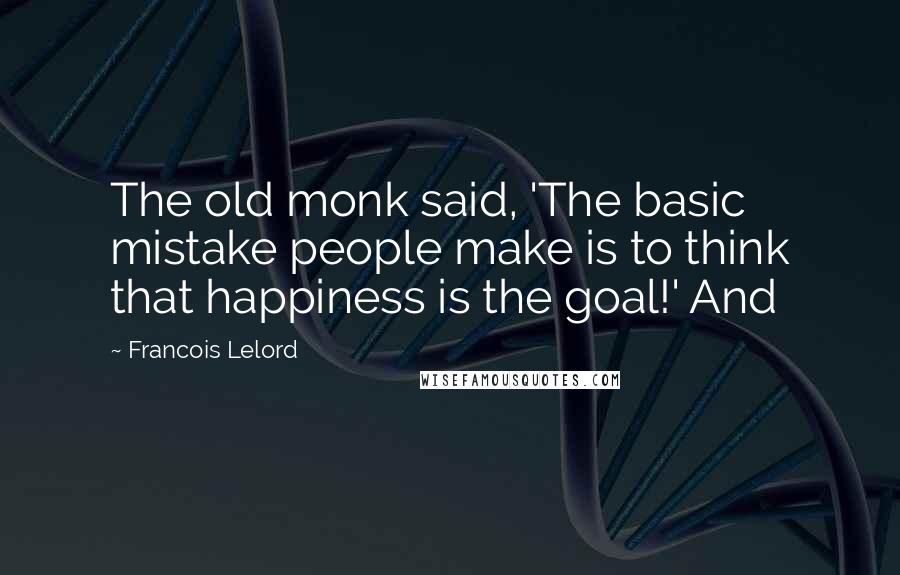 The old monk said, 'The basic mistake people make is to think that happiness is the goal!' And

~ Francois Lelord

WISEFAMOUSQUOTES.COM